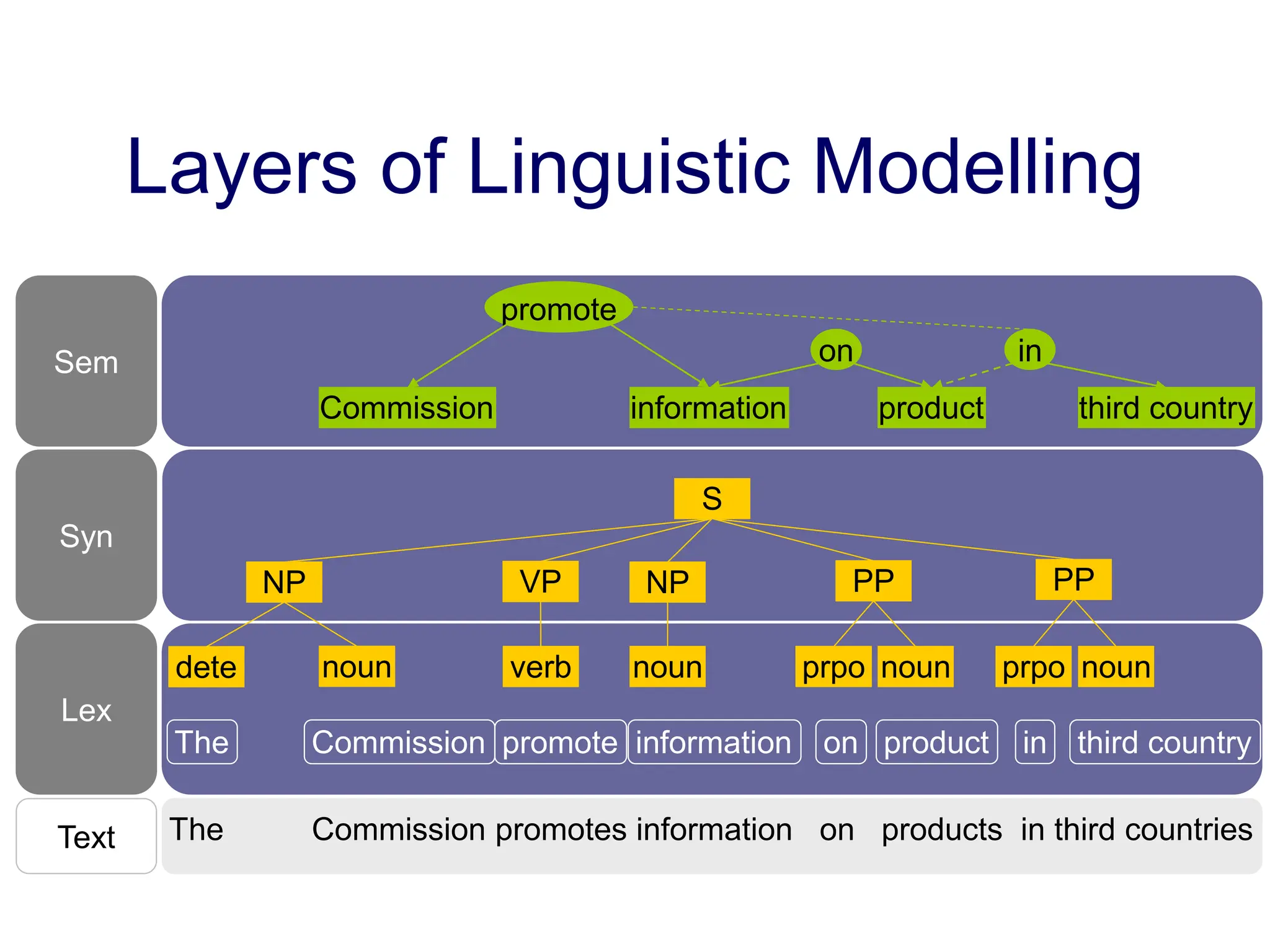 Layers of Linguistic Modelling

Sem

promote

on

in

Commission

information

product

third country

Syn

S

NP

VP

NP

PP

PP

Lex

dete

noun

verb

noun

prpo

noun

prpo

noun

The

Commission

promote

information

on

product

in

third country

Text

The Commission promotes information on products in third countries